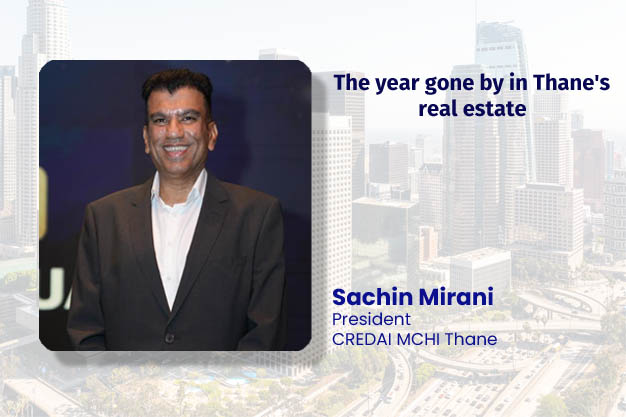 The year gone by in Thane's real estate

Sachin Mirani
President
CREDAI MCHI Thane